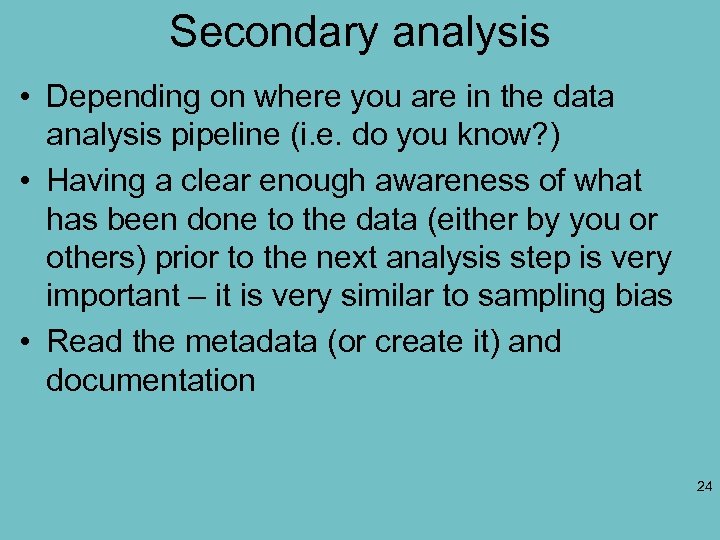 Secondary analysis

• Depending on where you are in the data analysis pipeline (i.e. do you know?)

• Having a clear enough awareness of what has been done to the data (either by you or others) prior to the next analysis step is very important – it is very similar to sampling bias

• Read the metadata (or create it) and documentation

24